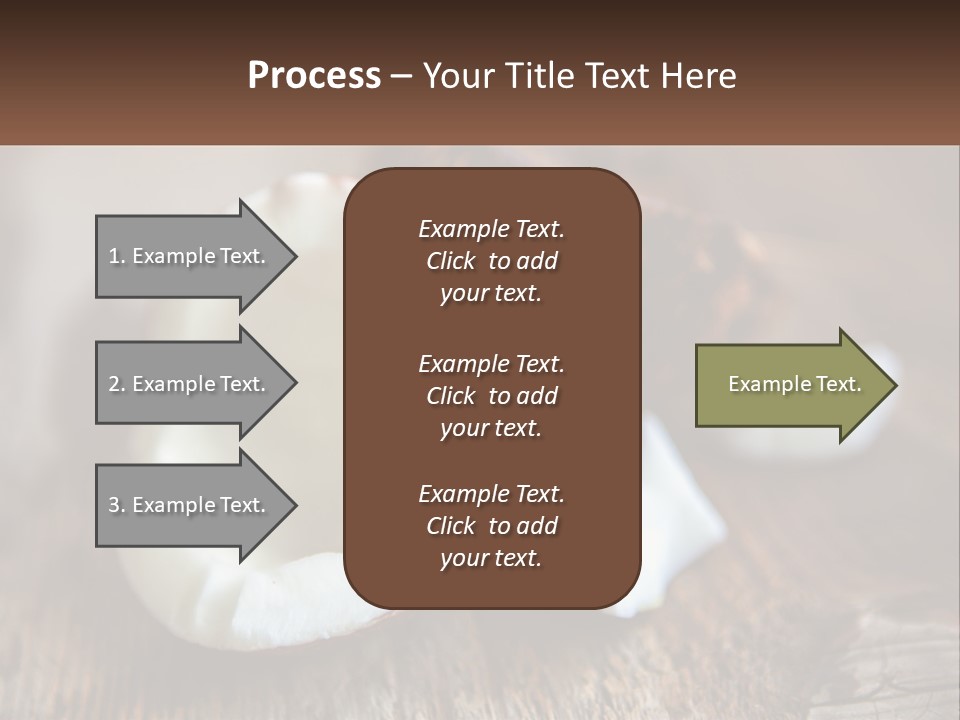 Process – Your Title Text Here

1. Example Text.

2. Example Text.

3. Example Text.

Example Text. Click to add your text.

Example Text. Click to add your text.

Example Text. Click to add your text.

Example Text.